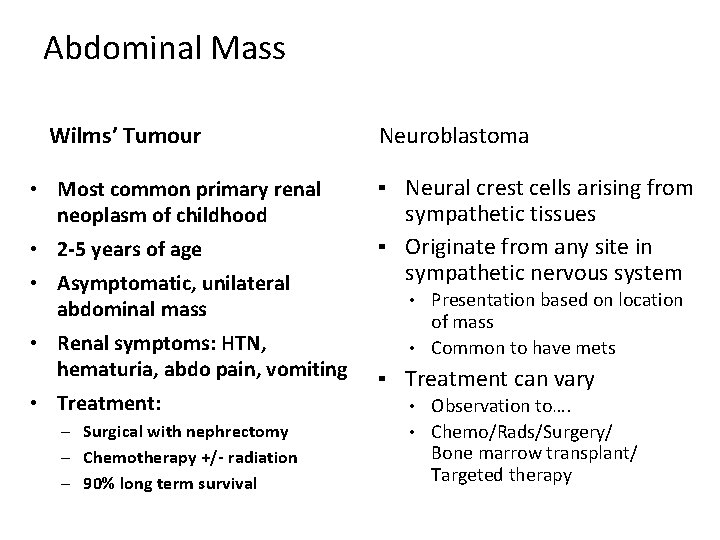 Abdominal Mass

Wilms' Tumour

• Most common primary renal neoplasm of childhood
• 2-5 years of age
• Asymptomatic, unilateral abdominal mass
• Renal symptoms: HTN, hematuria, abdo pain, vomiting
• Treatment:
– Surgical with nephrectomy
– Chemotherapy +/- radiation
– 90% long term survival

Neuroblastoma

▪ Neural crest cells arising from sympathetic tissues
▪ Originate from any site in sympathetic nervous system
• Presentation based on location of mass
• Common to have mets
▪ Treatment can vary
• Observation to….
• Chemo/Rads/Surgery/ Bone marrow transplant/ Targeted therapy